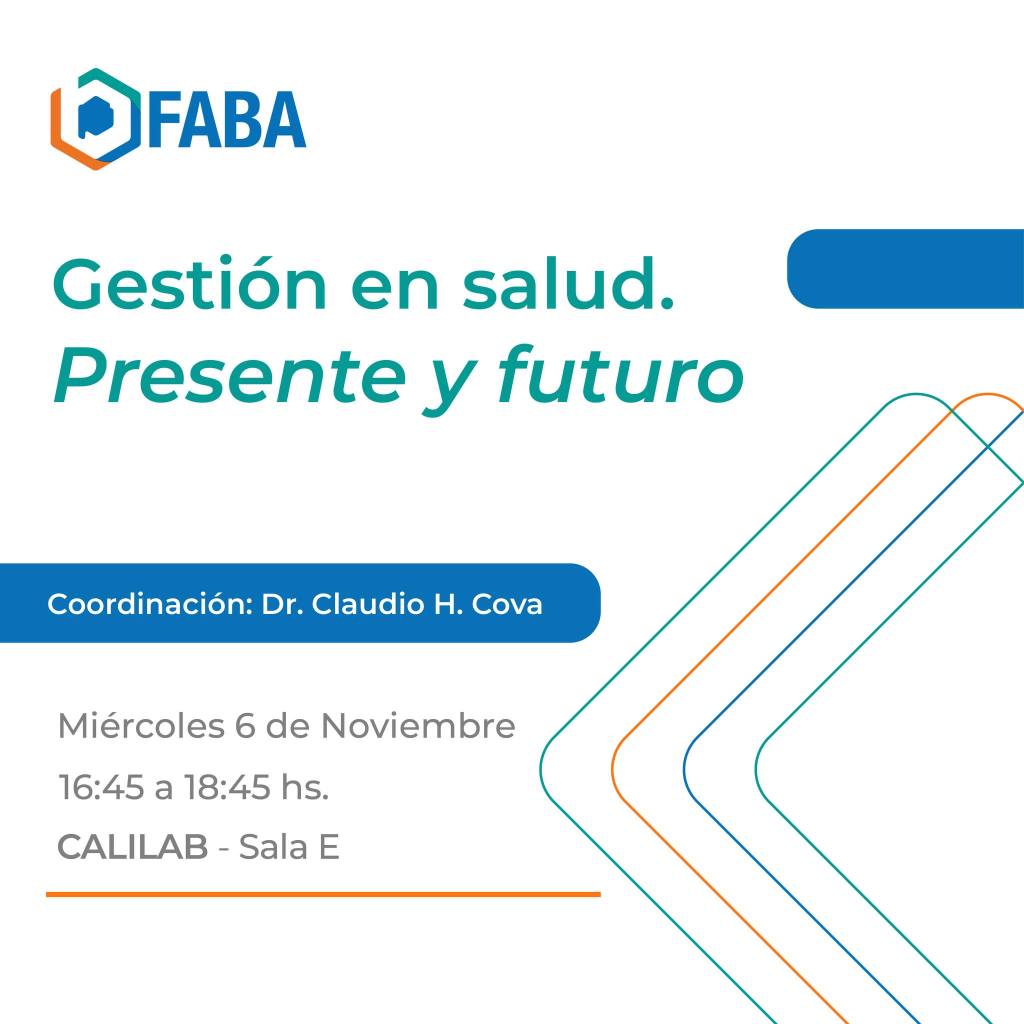 FABA

Gestión en salud.
Presente y futuro

Coordinación: Dr. Claudio H. Cova

Miércoles 6 de Noviembre
16:45 a 18:45 hs.
CALILAB - Sala E